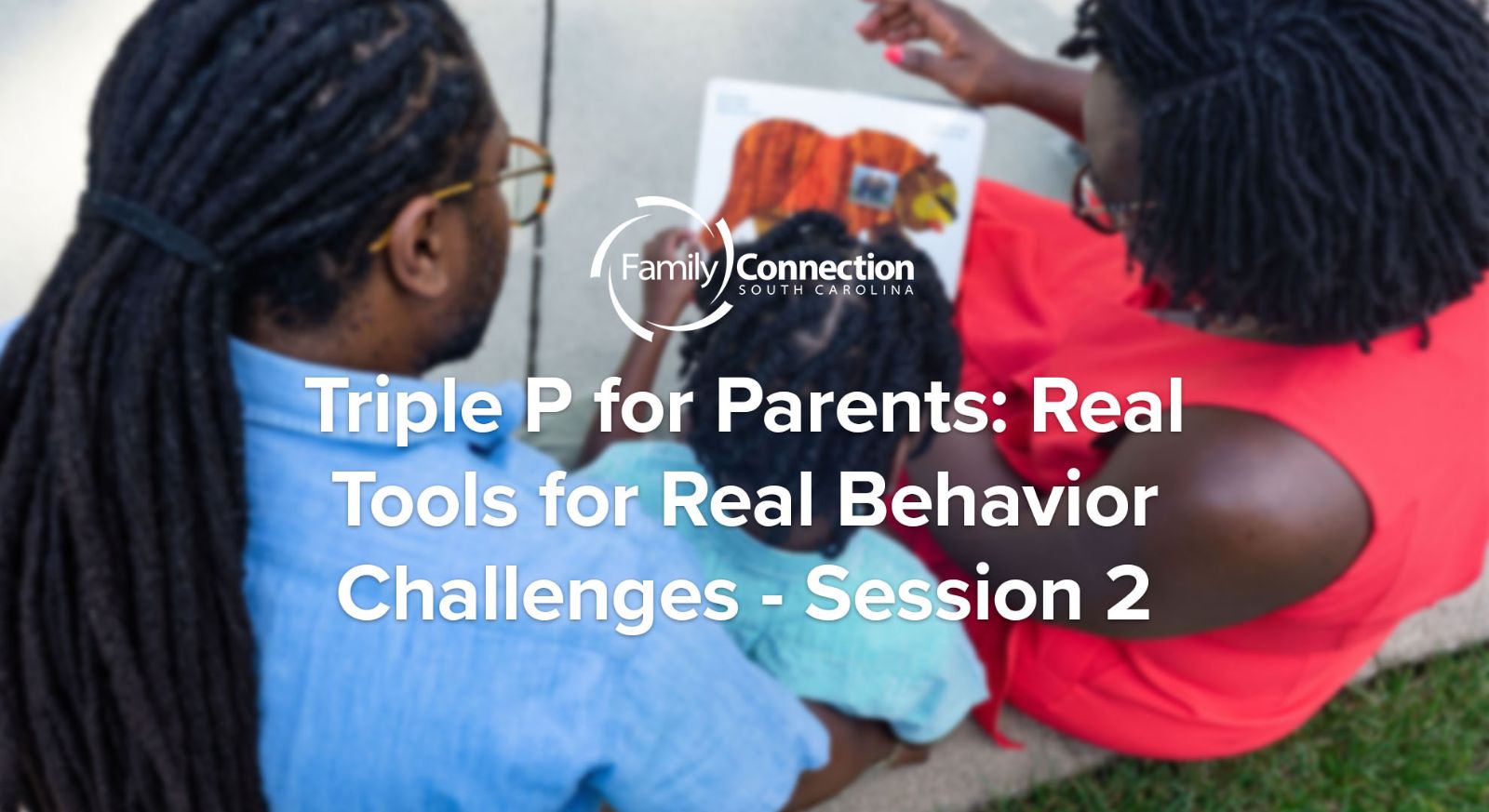 Family Connection
SOUTH CAROLINA

Triple P for Parents: Real Tools for Real Behavior Challenges - Session 2